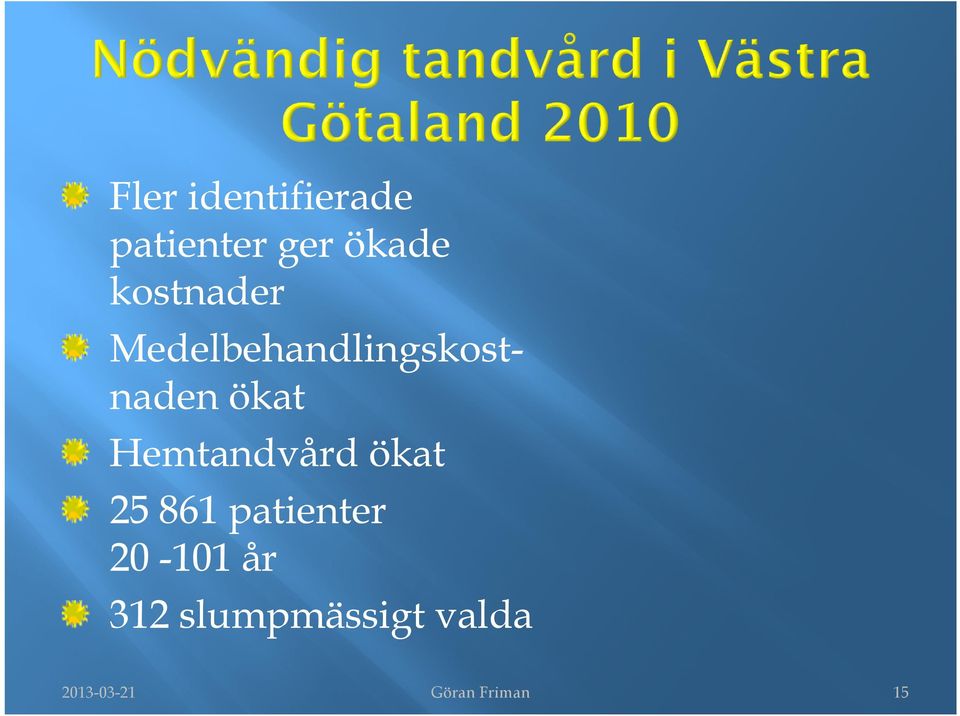 Nödvändig tandvård i Västra Götaland 2010

Fler identifierade patienter ger ökade kostnader

Medelbehandlingskostnaden ökat

Hemtandvård ökat

25 861 patienter
20 -101 år

312 slumpmässigt valda

2013-03-21 Göran Friman 15